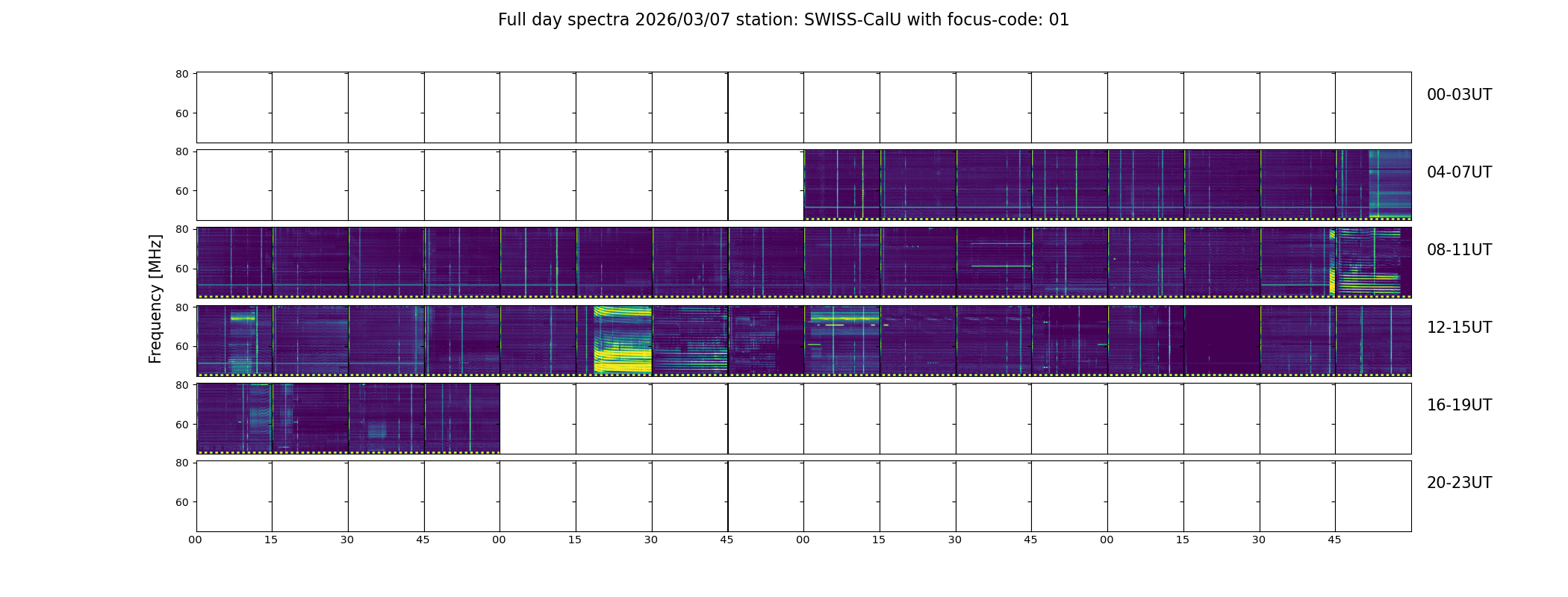 Full day spectra 2026/03/07 station: SWISS-CalU with focus-code: 01

Frequency [MHz]

80
60
00-03UT

80
60
04-07UT

80
60
08-11UT

80
60
12-15UT

80
60
16-19UT

80
60
20-23UT

00 15 30 45 00 15 30 45 00 15 30 45 00 15 30 45